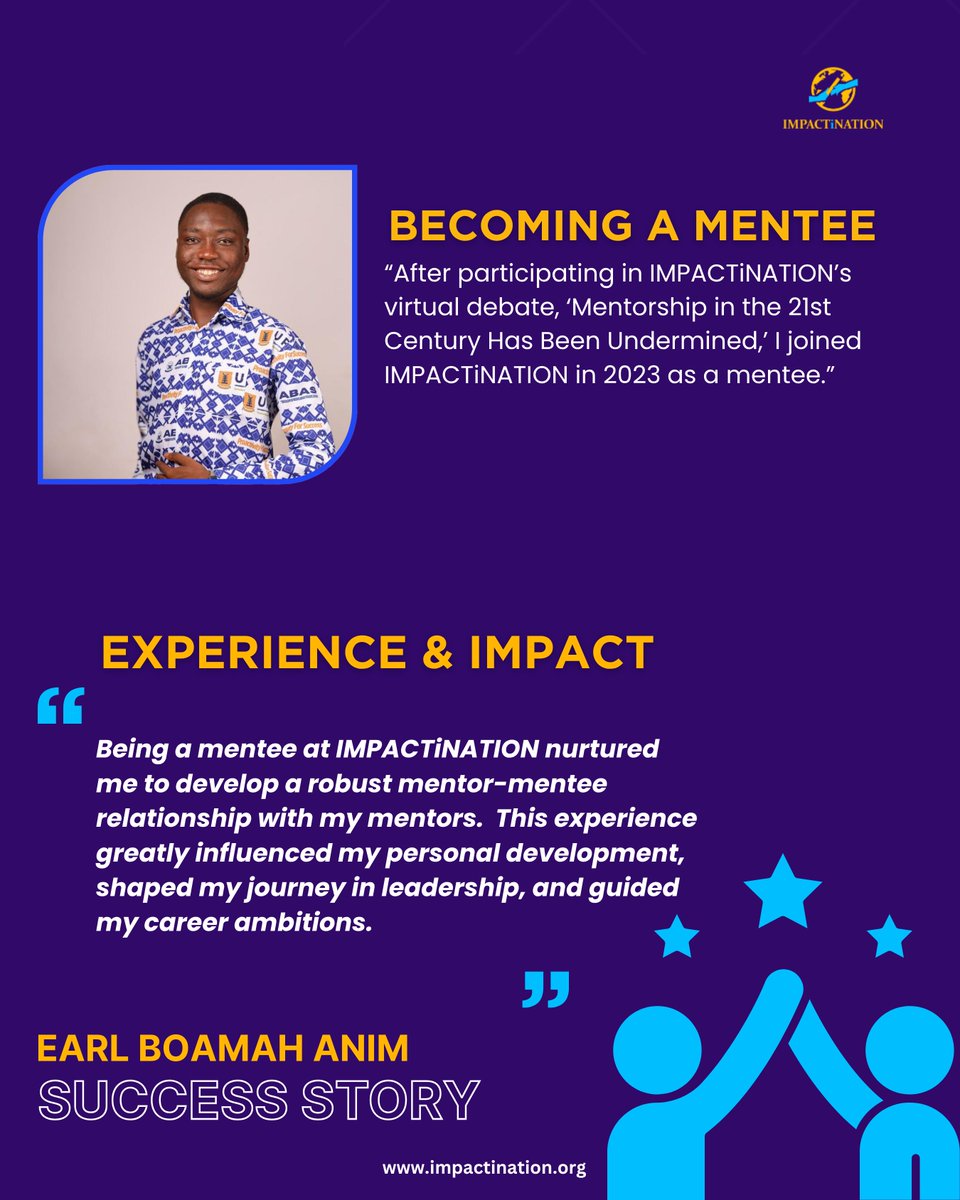 IMPACTiNATION

BECOMING A MENTEE

“After participating in IMPACTiNATION’s virtual debate, ‘Mentorship in the 21st Century Has Been Undermined,’ I joined IMPACTiNATION in 2023 as a mentee.”

EXPERIENCE & IMPACT

“

Being a mentee at IMPACTiNATION nurtured me to develop a robust mentor-mentee relationship with my mentors. This experience greatly influenced my personal development, shaped my journey in leadership, and guided my career ambitions.

”

EARL BOAMAH ANIM

SUCCESS STORY

www.impactination.org